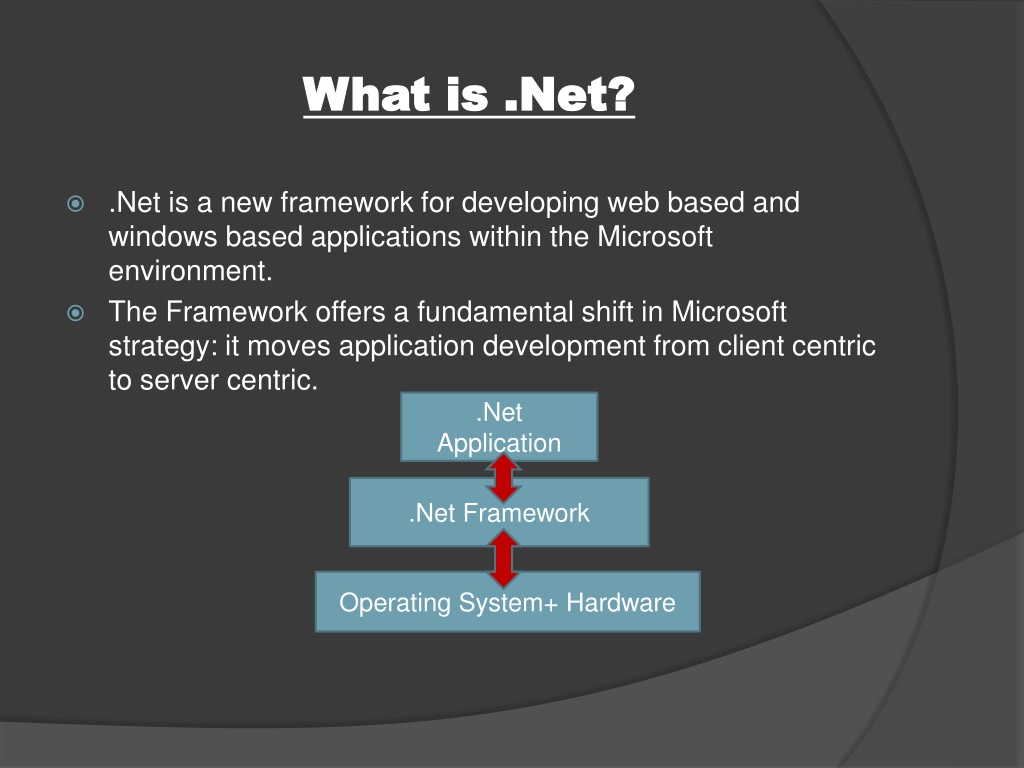 What is .Net?

.Net is a new framework for developing web based and windows based applications within the Microsoft environment.

The Framework offers a fundamental shift in Microsoft strategy: it moves application development from client centric to server centric.

.Net Application

.Net Framework

Operating System+ Hardware